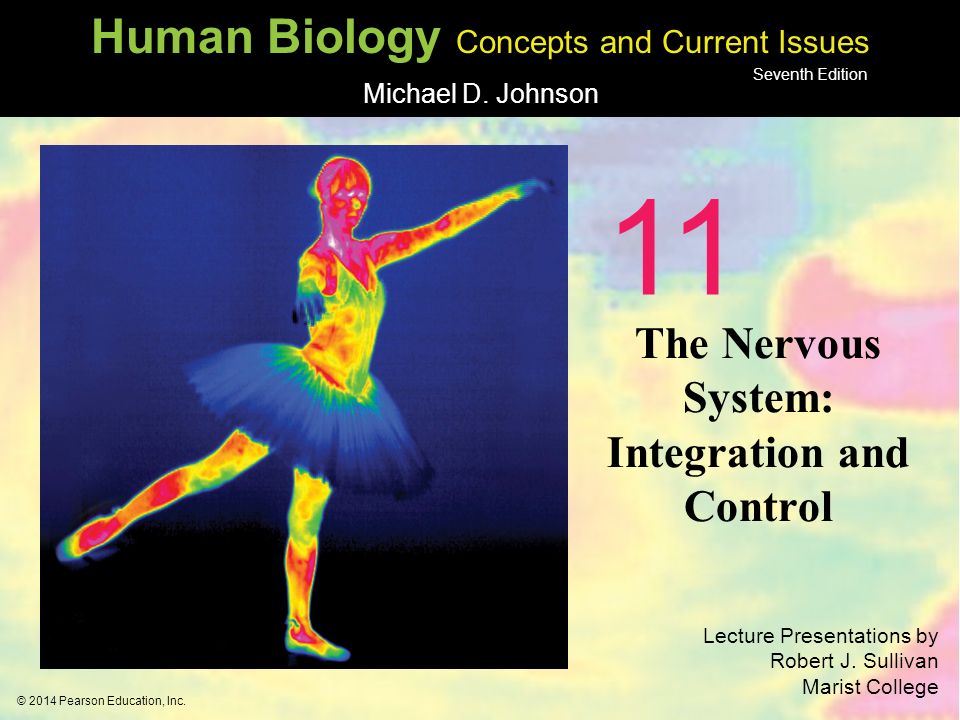 Human Biology Concepts and Current Issues
Seventh Edition
Michael D. Johnson

11

The Nervous System: Integration and Control

Lecture Presentations by
Robert J. Sullivan
Marist College

© 2014 Pearson Education, Inc.